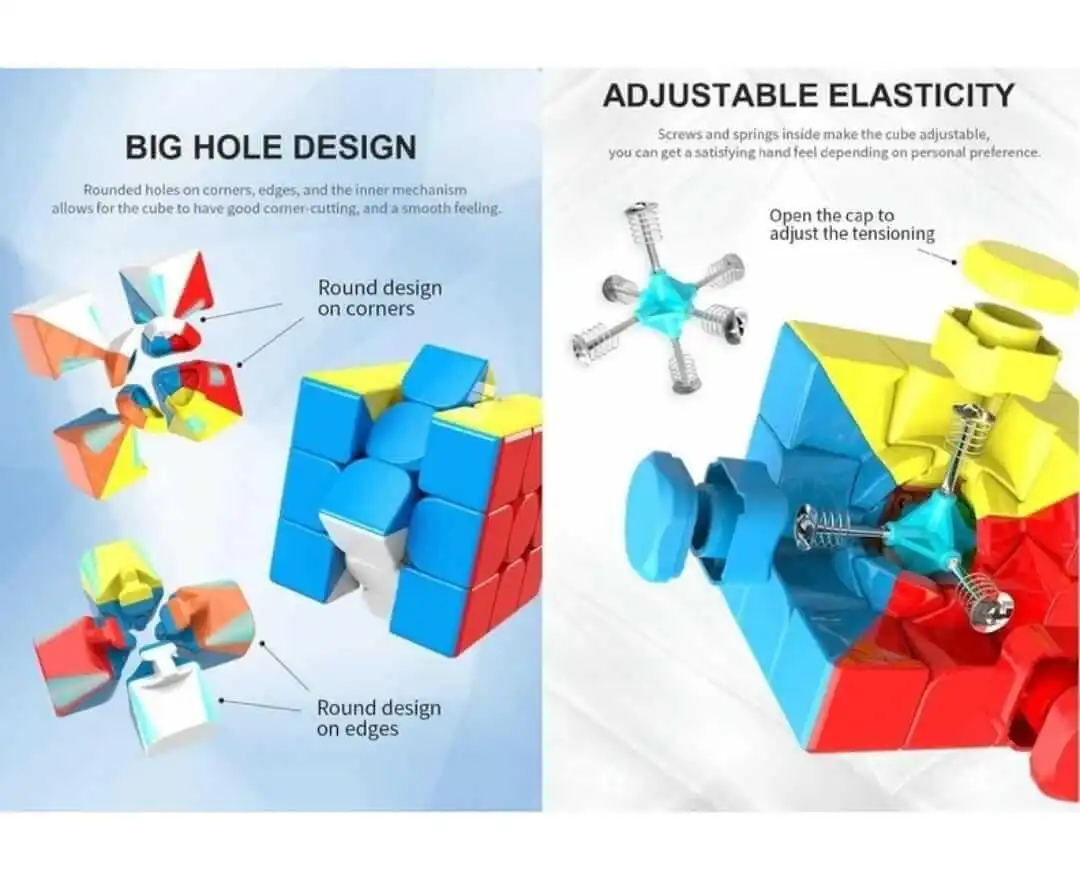 BIG HOLE DESIGN

Rounded holes on corners, edges, and the inner mechanism allows for the cube to have good corner-cutting, and a smooth feeling.

Round design on corners

Round design on edges

ADJUSTABLE ELASTICITY

Screws and springs inside make the cube adjustable, you can get a satisfying hand feel depending on personal preference.

Open the cap to adjust the tensioning